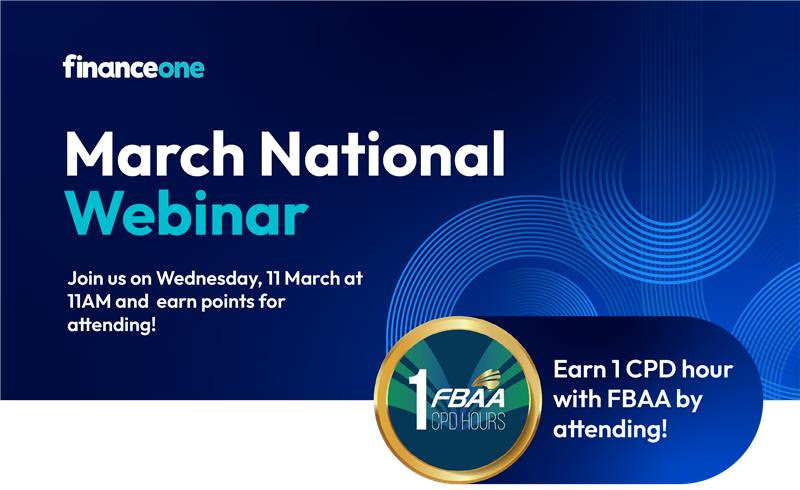 financeone

March National Webinar

Join us on Wednesday, 11 March at 11AM and earn points for attending!

1 FBAA CPD HOURS

Earn 1 CPD hour with FBAA by attending!